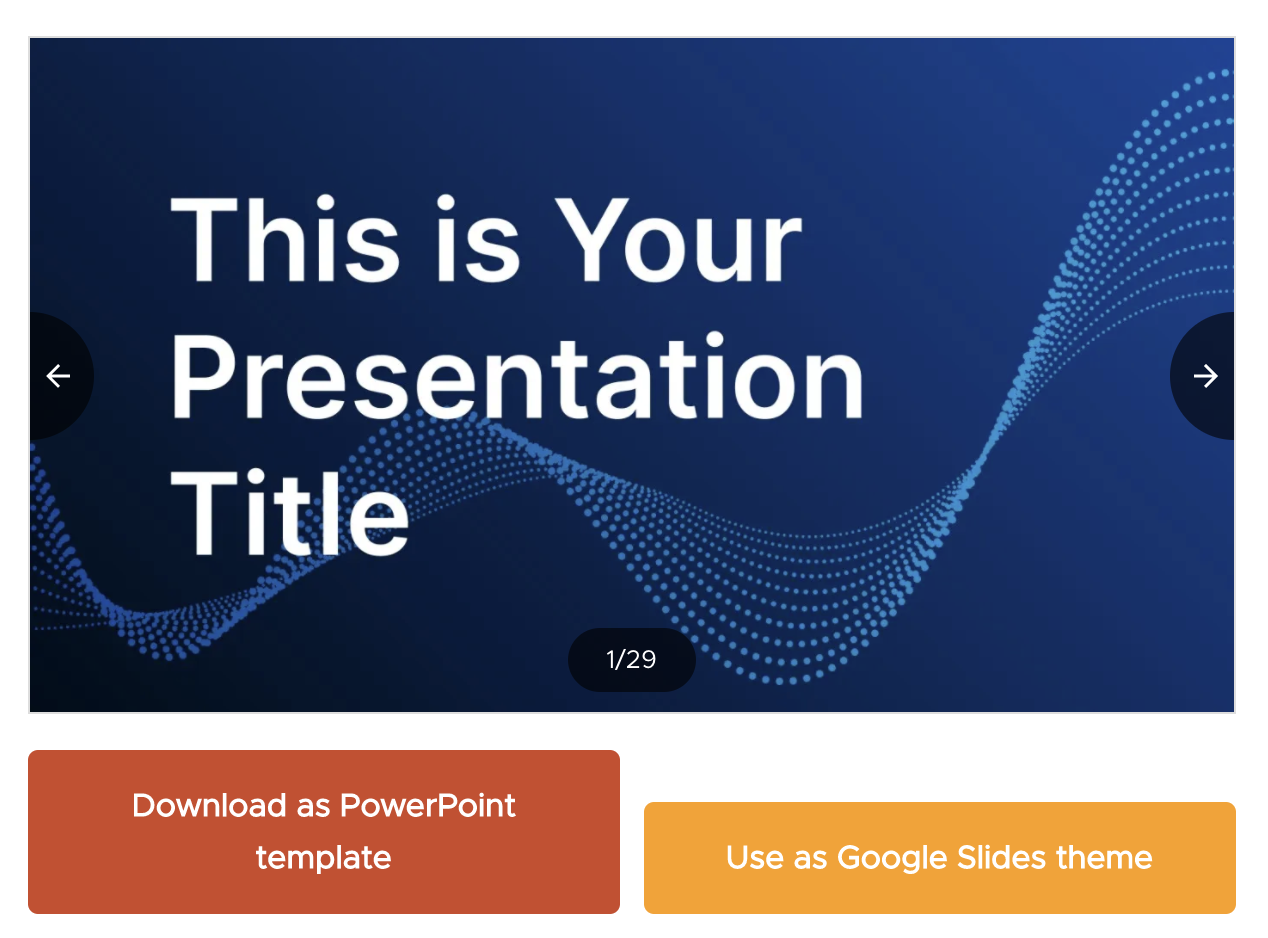 This is Your Presentation Title

1/29

Download as PowerPoint template

Use as Google Slides theme